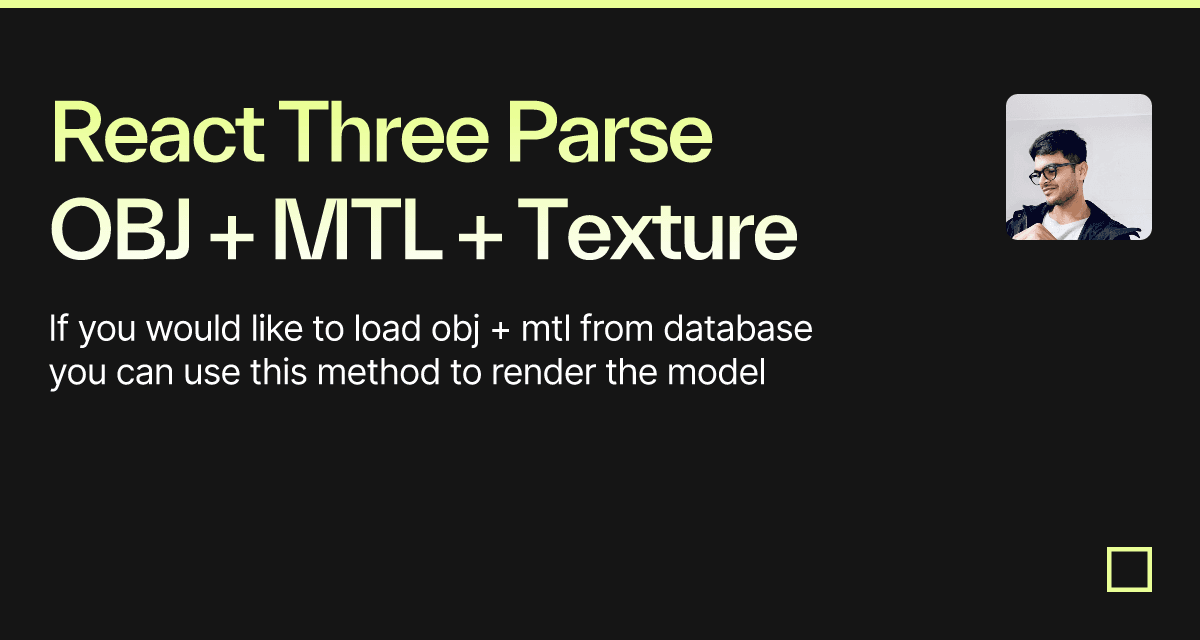 React Three Parse OBJ + MTL + Texture

If you would like to load obj + mtl from database you can use this method to render the model